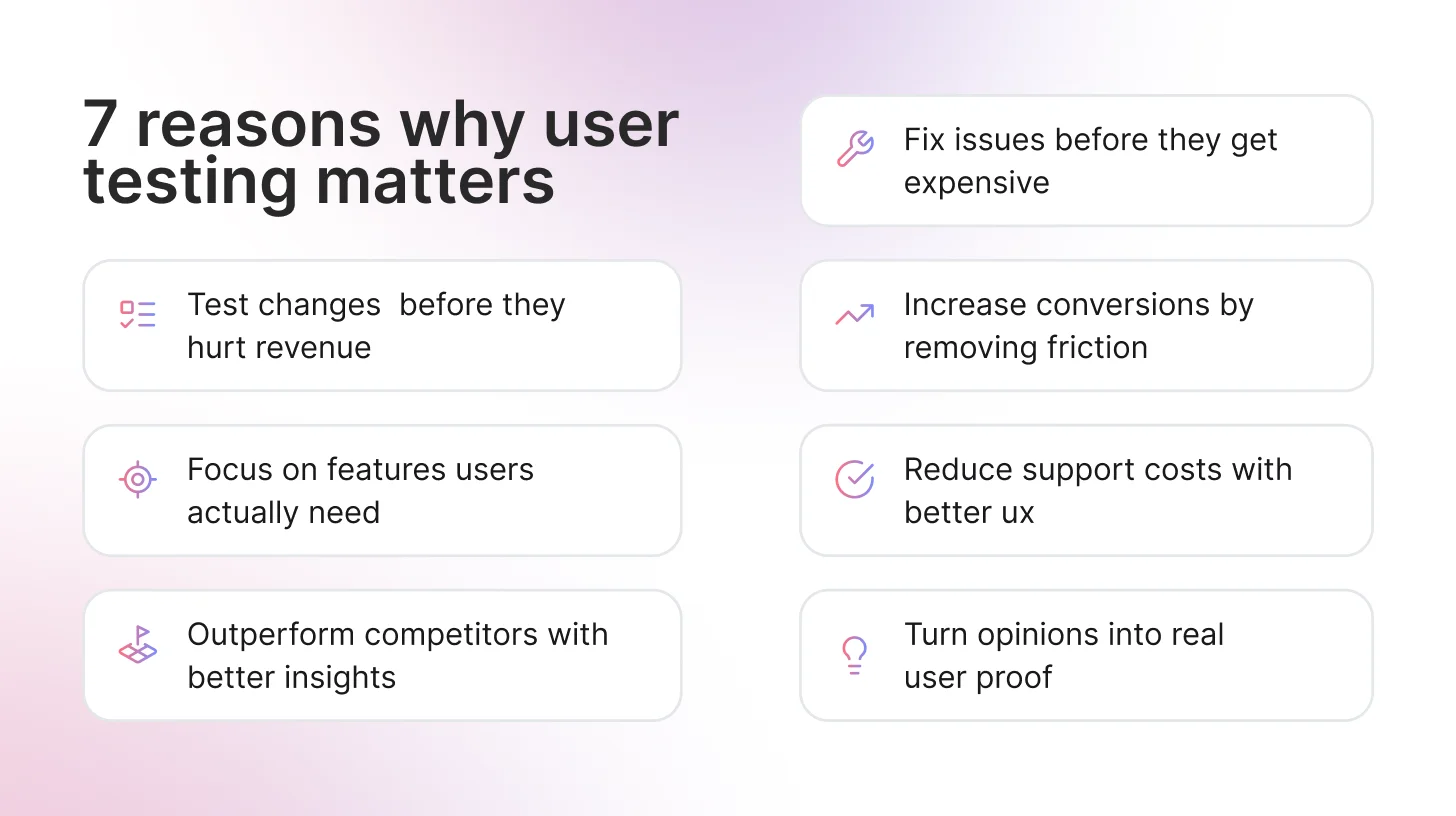 7 reasons why user testing matters

Test changes  before they hurt revenue

Focus on features users actually need

Outperform competitors with better insights

Fix issues before they get expensive

Increase conversions by removing friction

Reduce support costs with better ux

Turn opinions into real user proof